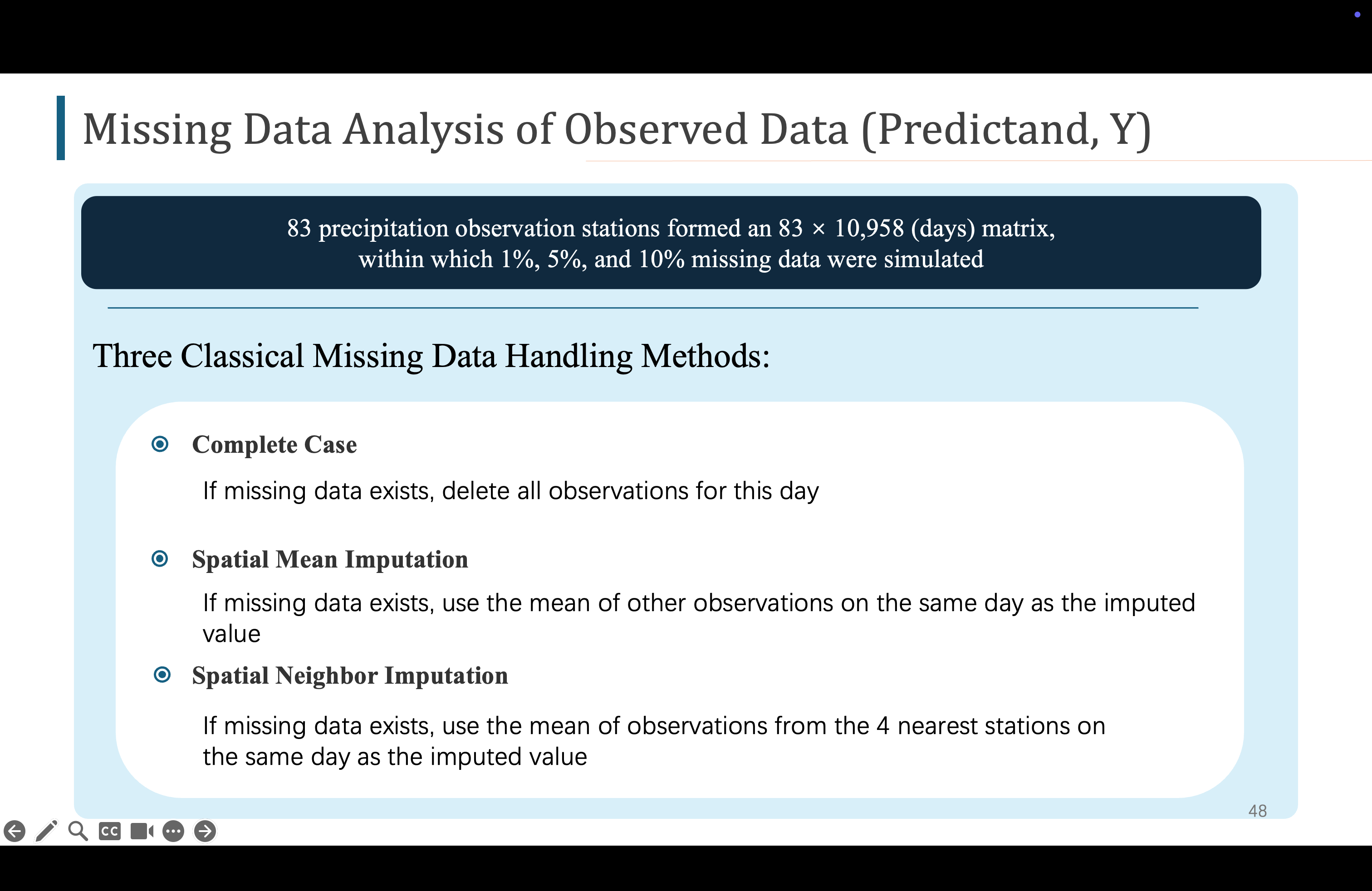 Missing Data Analysis of Observed Data (Predictand, Y)

83 precipitation observation stations formed an 83 × 10,958 (days) matrix, within which 1%, 5%, and 10% missing data were simulated

Three Classical Missing Data Handling Methods:

Complete Case

If missing data exists, delete all observations for this day

Spatial Mean Imputation

If missing data exists, use the mean of other observations on the same day as the imputed value

Spatial Neighbor Imputation

If missing data exists, use the mean of observations from the 4 nearest stations on the same day as the imputed value

48

CC